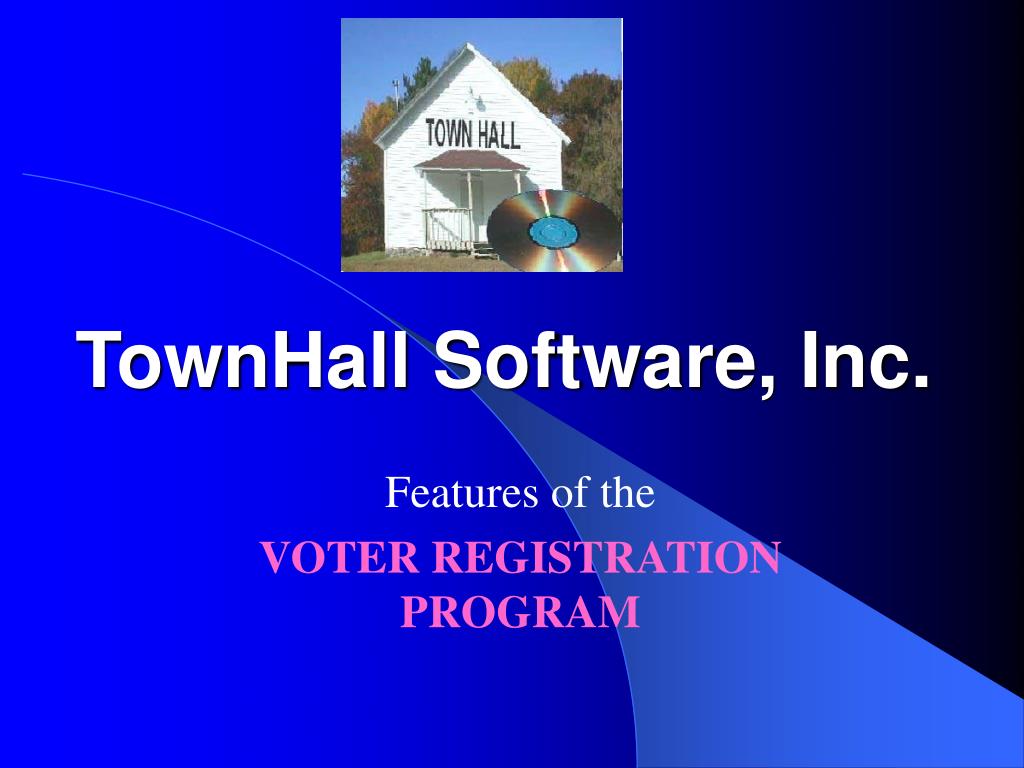 TOWN HALL

TownHall Software, Inc.

Features of the

VOTER REGISTRATION PROGRAM